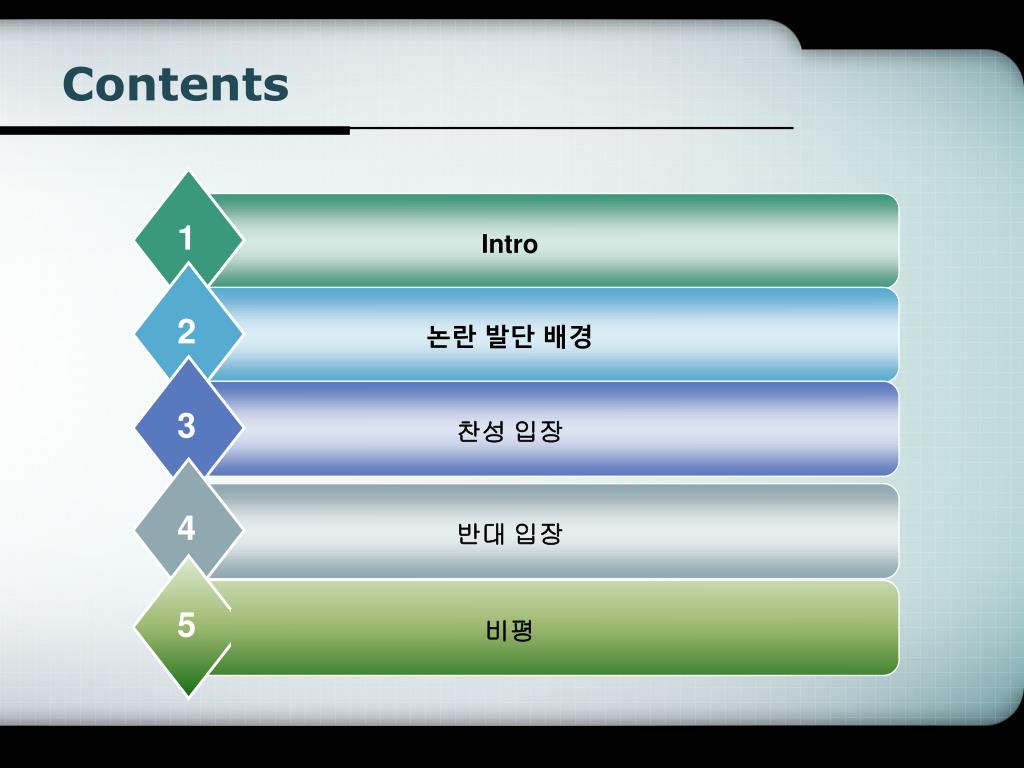 Contents

1
Intro

2
논란 발단 배경

3
찬성 입장

4
반대 입장

5
비평